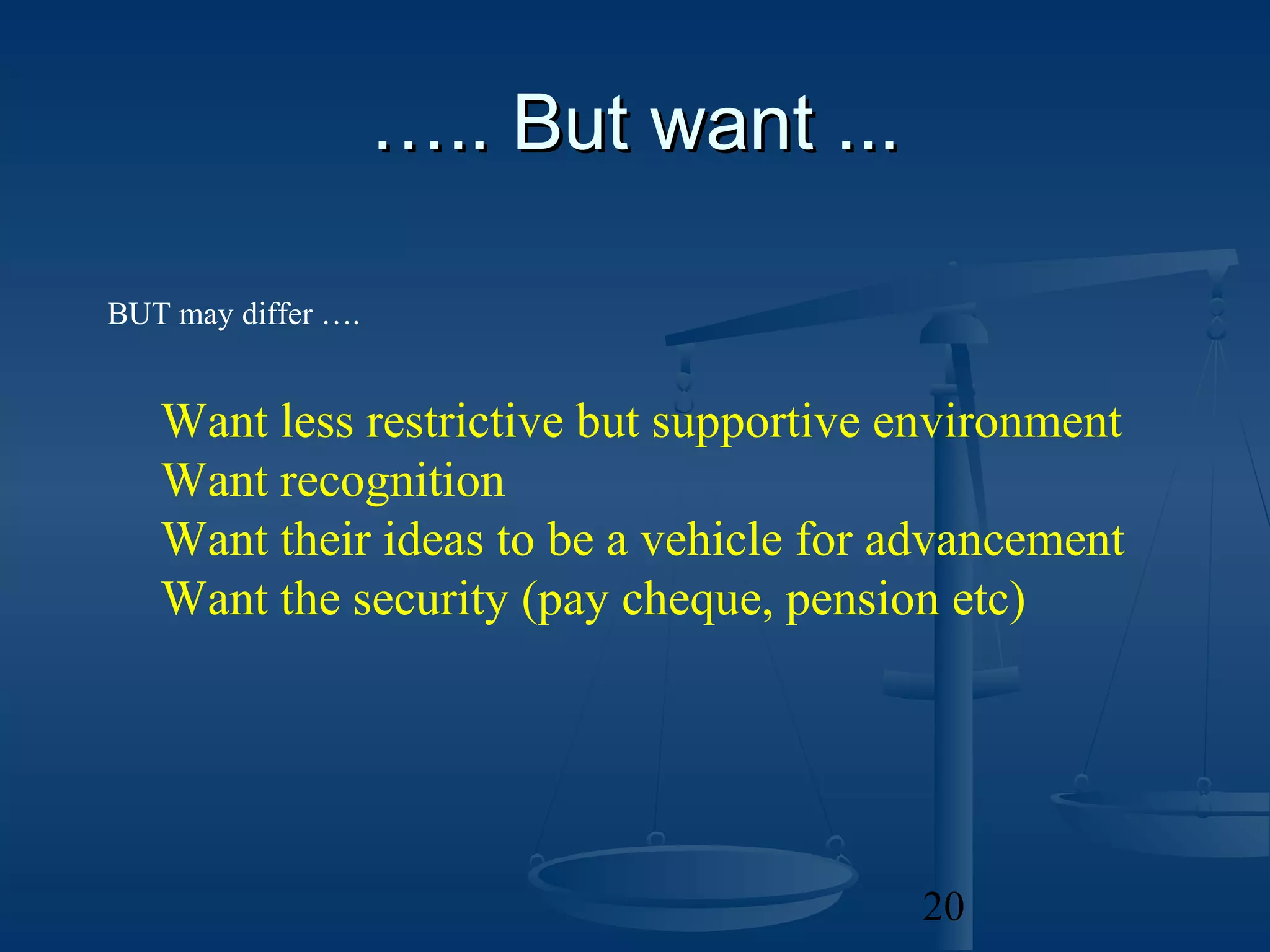 ….. But want ...

BUT may differ ….

Want less restrictive but supportive environment
Want recognition
Want their ideas to be a vehicle for advancement
Want the security (pay cheque, pension etc)

20